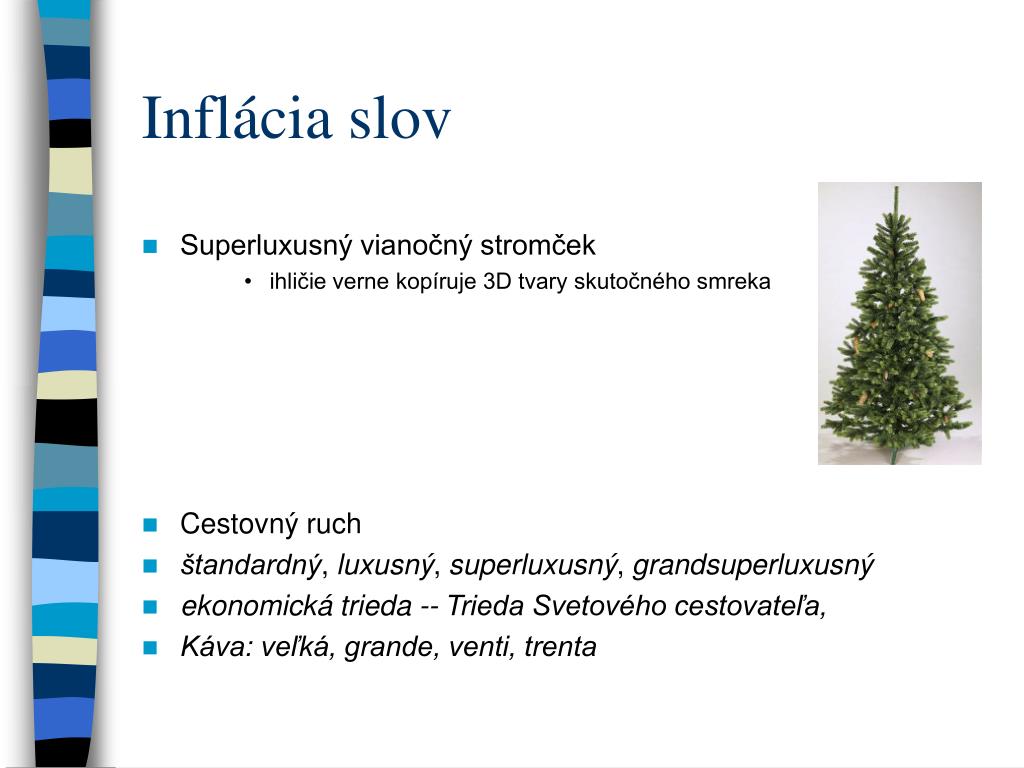 Inflácia slov

Superluxusný vianočný stromček

• ihličie verne kopíruje 3D tvary skutočného smreka

Cestovný ruch

štandardný, luxusný, superluxusný, grandsuperluxusný

ekonomická trieda -- Trieda Svetového cestovateľa,

Káva: veľká, grande, venti, trenta